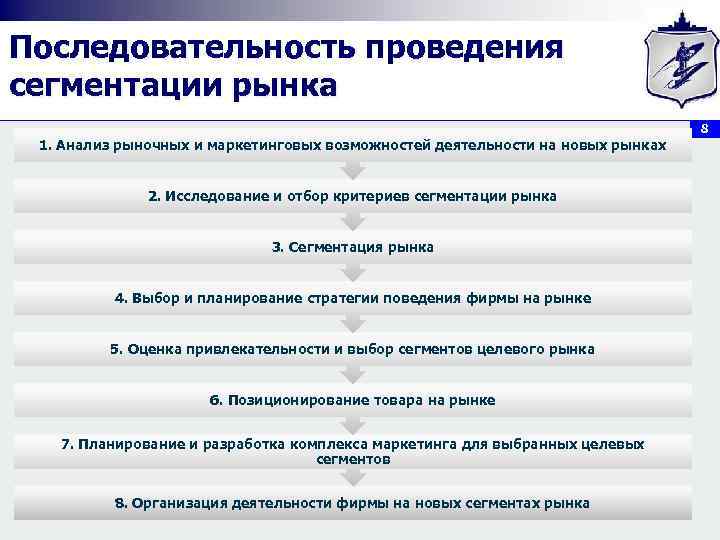 Последовательность проведения сегментации рынка

8

1. Анализ рыночных и маркетинговых возможностей деятельности на новых рынках

2. Исследование и отбор критериев сегментации рынка

3. Сегментация рынка

4. Выбор и планирование стратегии поведения фирмы на рынке

5. Оценка привлекательности и выбор сегментов целевого рынка

6. Позиционирование товара на рынке

7. Планирование и разработка комплекса маркетинга для выбранных целевых сегментов

8. Организация деятельности фирмы на новых сегментах рынка